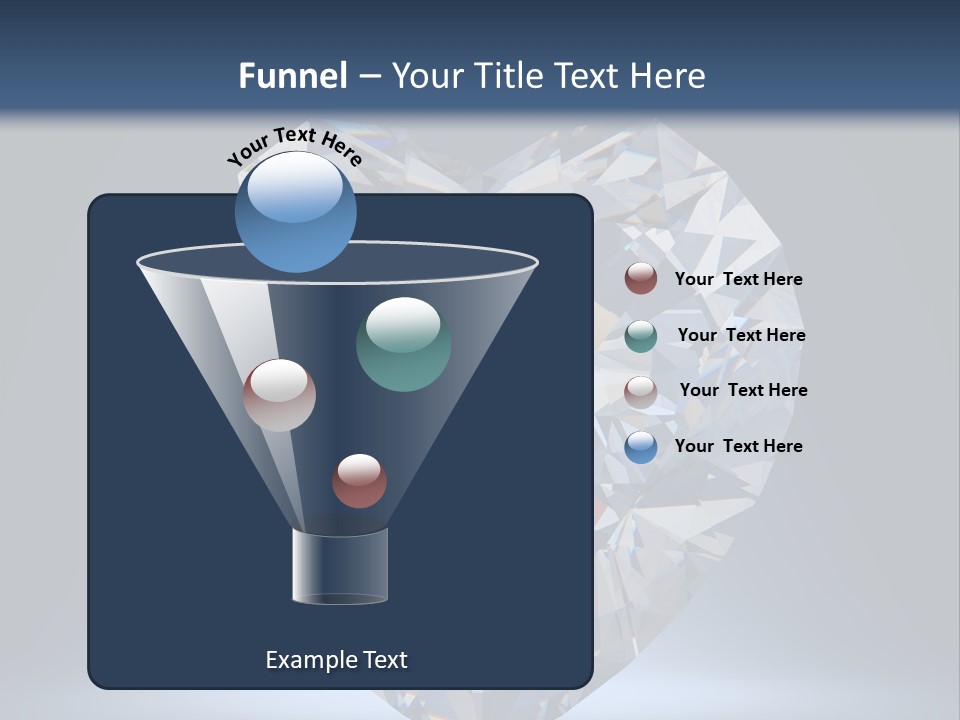 Funnel – Your Title Text Here

Your Text Here

Your Text Here

Your Text Here

Your Text Here

Your Text Here

Example Text